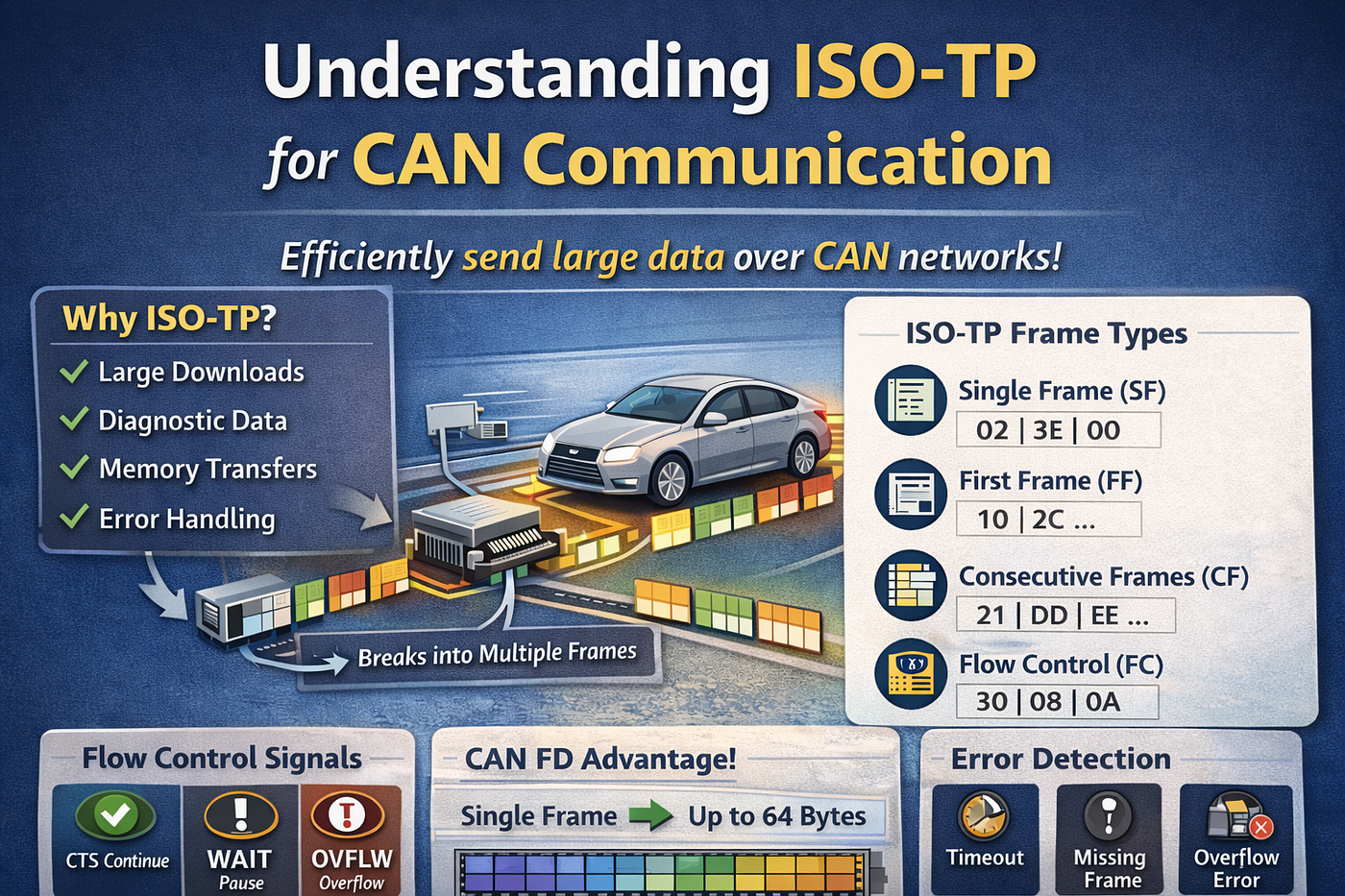 Understanding ISO-TP for CAN Communication

Efficiently send large data over CAN networks!

Why ISO-TP?
Large Downloads
Diagnostic Data
Memory Transfers
Error Handling

Breaks into Multiple Frames

ISO-TP Frame Types
Single Frame (SF)
02 | 3E | 00
First Frame (FF)
10 | 2C ...
Consecutive Frames (CF)
21 | DD | EE ...
Flow Control (FC)
30 | 08 | 0A

Flow Control Signals
CTS Continue
WAIT
Pause
OVFLW
Overflow

CAN FD Advantage!
Single Frame Up to 64 Bytes

Error Detection
Timeout
Missing Frame
Overflow Error